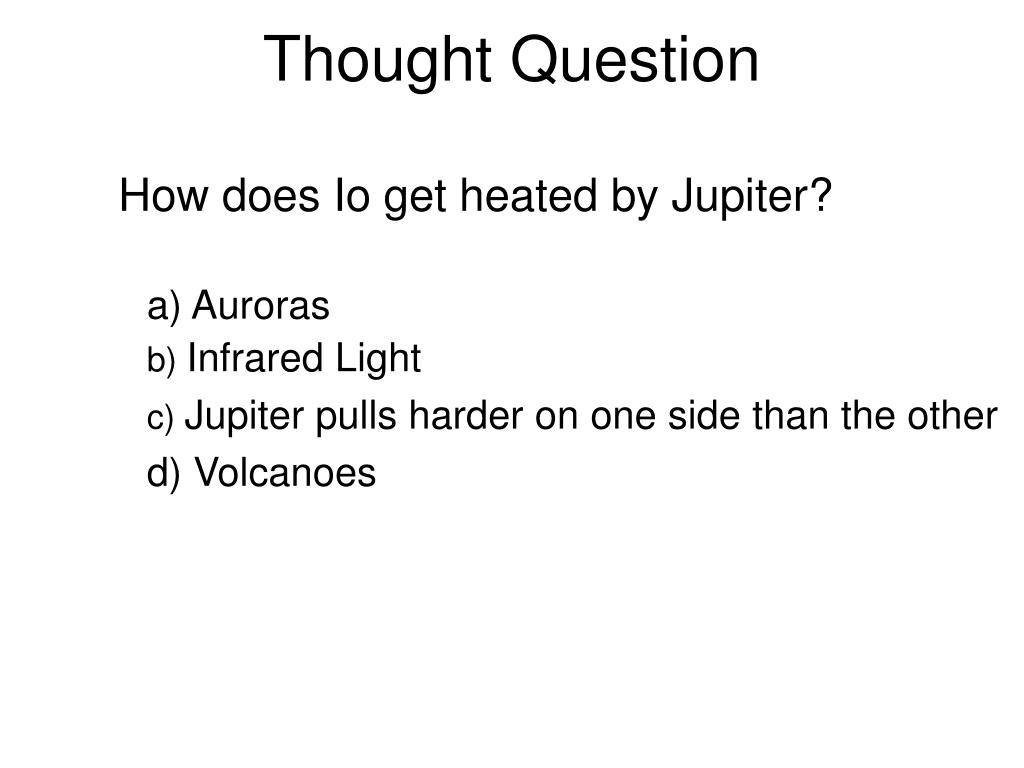 Thought Question

How does Io get heated by Jupiter?

a) Auroras
b) Infrared Light
c) Jupiter pulls harder on one side than the other
d) Volcanoes